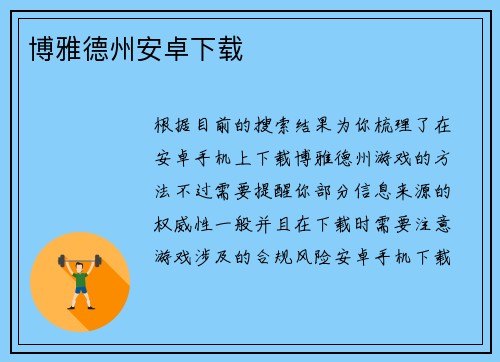 博雅德州安卓下载

根据目前的搜索结果为你梳理了在安卓手机上下载博雅德州游戏的方法不过需要提醒你部分信息来源的权威性一般并且在下载时需要注意游戏涉及的合规风险安卓手机下载